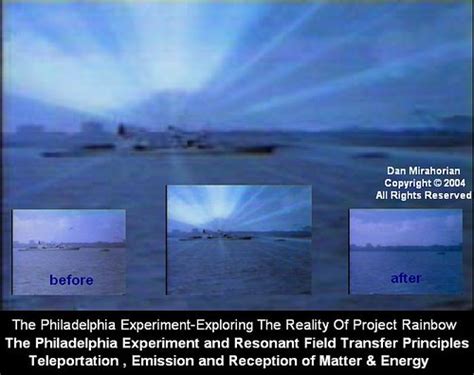 Dan Mirahorian
Copyright © 2004
All Rights Reserved

before

after

The Philadelphia Experiment-Exploring The Reality Of Project Rainbow
The Philadelphia Experiment and Resonant Field Transfer Principles
Teleportation , Emission and Reception of Matter & Energy